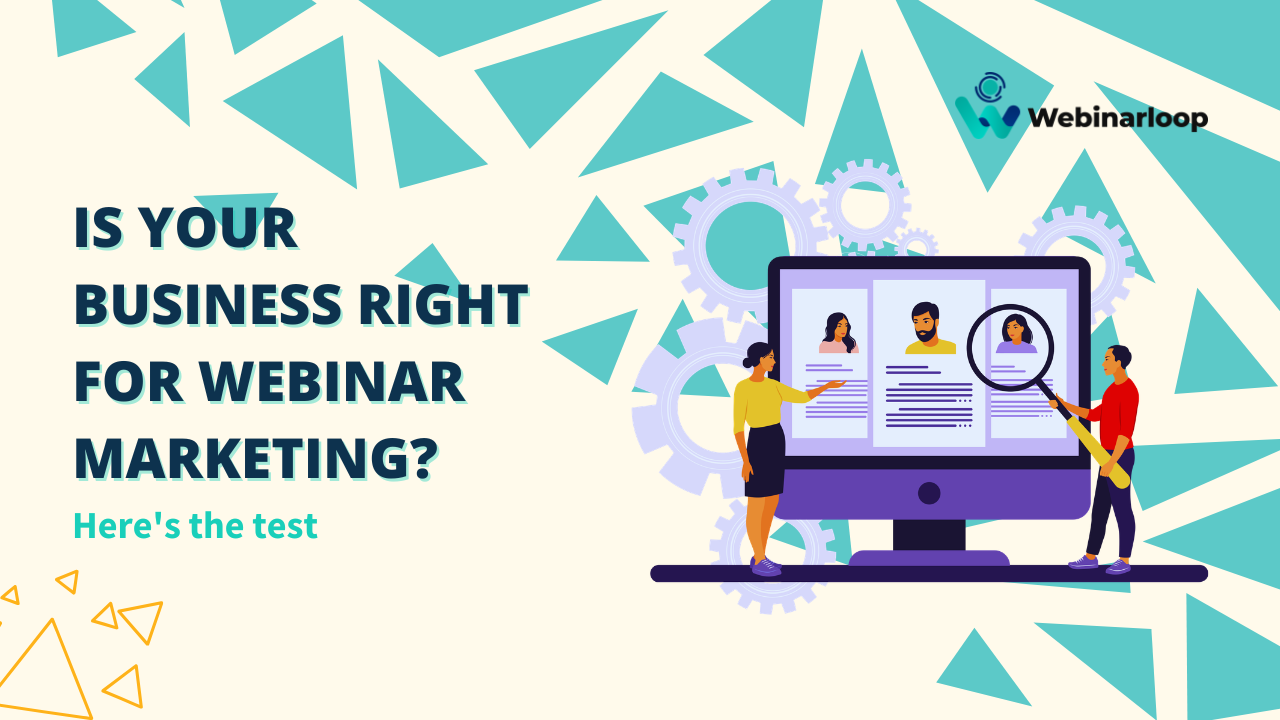 Webinarloop

IS YOUR BUSINESS RIGHT FOR WEBINAR MARKETING?

Here's the test